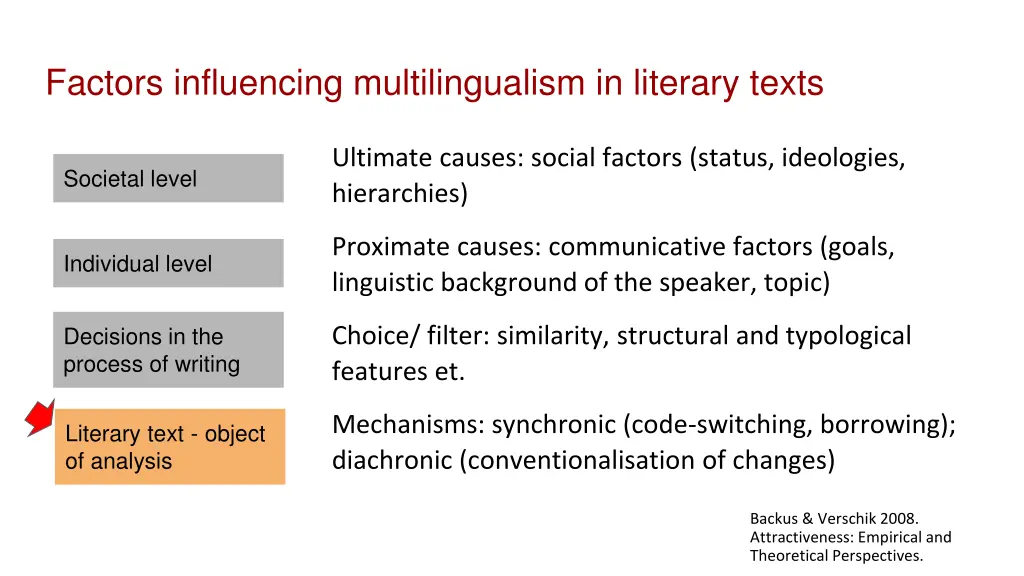 Factors influencing multilingualism in literary texts

Societal level

Ultimate causes: social factors (status, ideologies, hierarchies)

Individual level

Proximate causes: communicative factors (goals, linguistic background of the speaker, topic)

Decisions in the process of writing

Choice/ filter: similarity, structural and typological features et.

Literary text - object of analysis

Mechanisms: synchronic (code-switching, borrowing); diachronic (conventionalisation of changes)

Backus & Verschik 2008. Attractiveness: Empirical and Theoretical Perspectives.